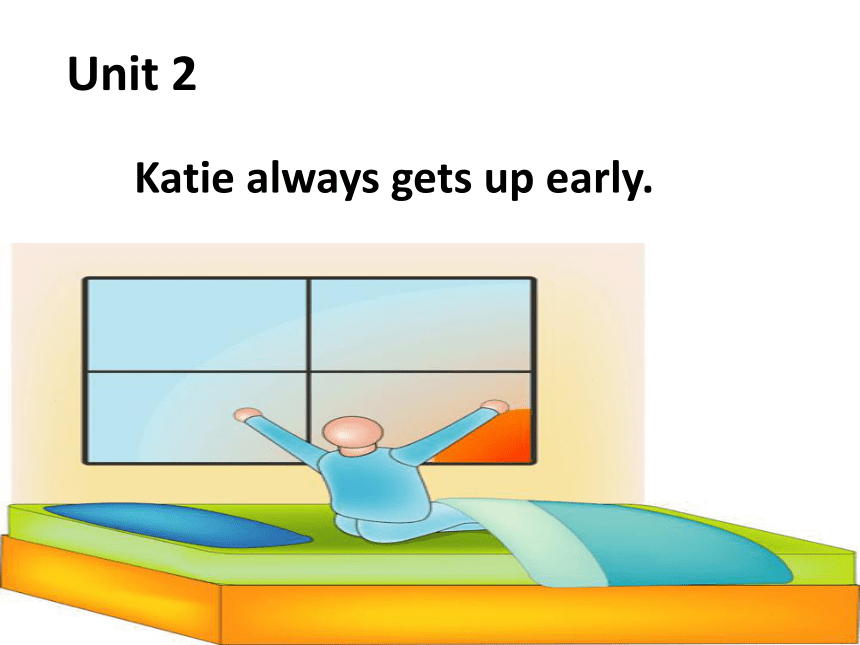 Unit 2

Katie always gets up early.